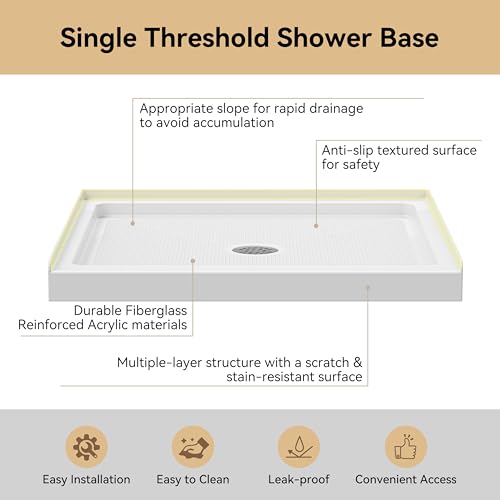 Single Threshold Shower Base

Appropriate slope for rapid drainage to avoid accumulation

Anti-slip textured surface for safety

Durable Fiberglass Reinforced Acrylic materials

Multiple-layer structure with a scratch & stain-resistant surface

Easy Installation

Easy to Clean

Leak-proof

Convenient Access